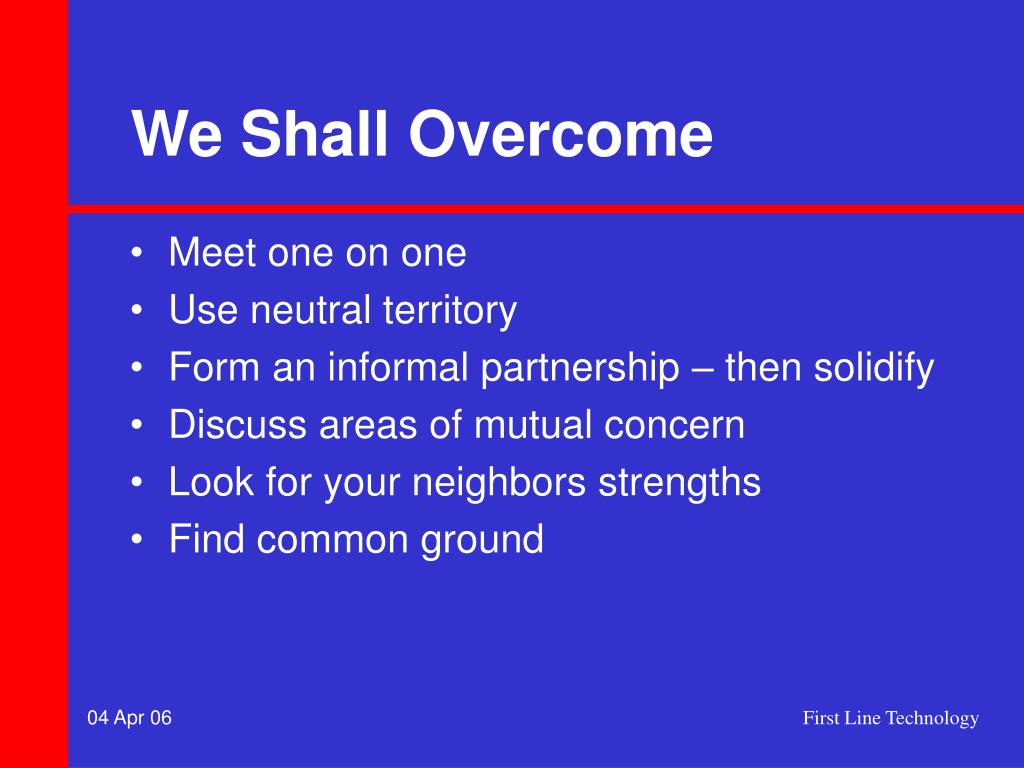 We Shall Overcome

• Meet one on one
• Use neutral territory
• Form an informal partnership – then solidify
• Discuss areas of mutual concern
• Look for your neighbors strengths
• Find common ground

04 Apr 06

First Line Technology